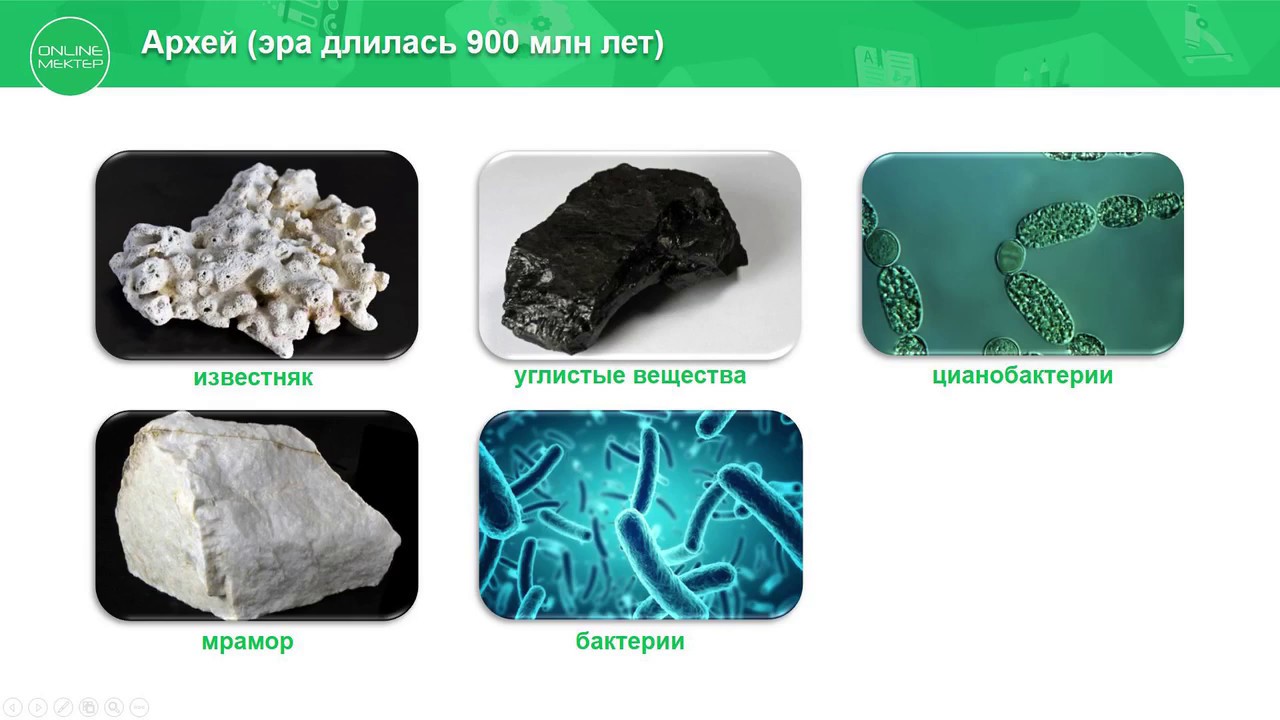 ONLINE МЕКТЕР

Архей (эра длилась 900 млн лет)

известняк

углистые вещества

цианобактерии

мрамор

бактерии